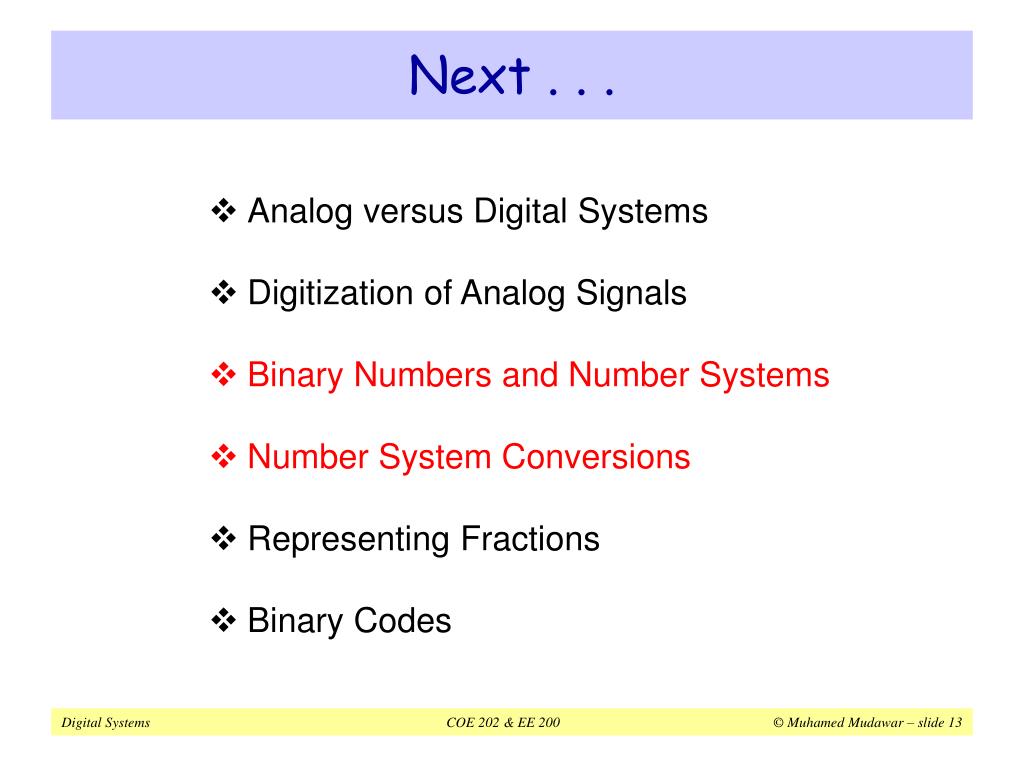 Next . . .

❖ Analog versus Digital Systems

❖ Digitization of Analog Signals

❖ Binary Numbers and Number Systems

❖ Number System Conversions

❖ Representing Fractions

❖ Binary Codes

Digital Systems COE 202 & EE 200 © Muhamed Mudawar – slide 13